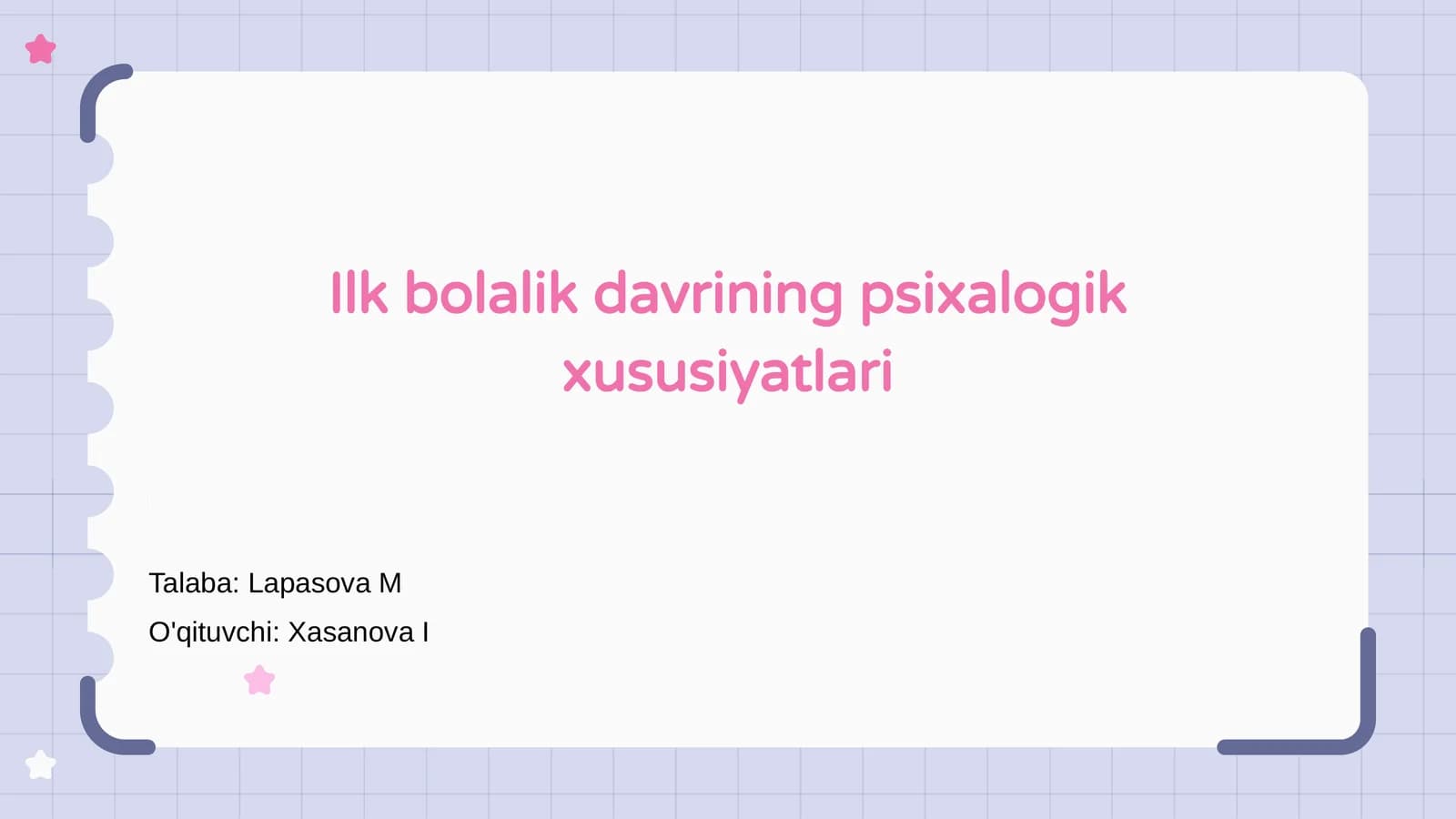 Ilk bolalik davrining psixalogik xususiyatlari

Talaba: Lapasova M

O'qituvchi: Xasanova I